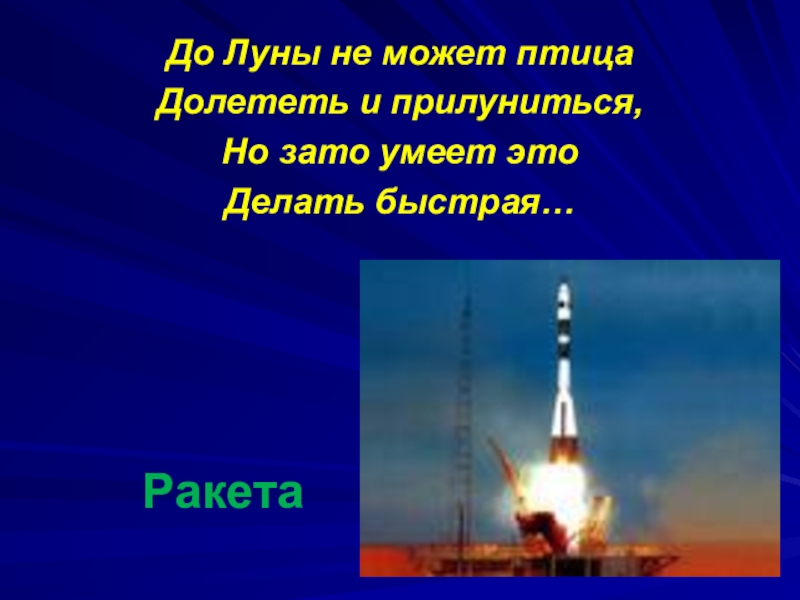 До Луны не может птица
Долететь и прилуниться,
Но зато умеет это
Делать быстрая…

Ракета